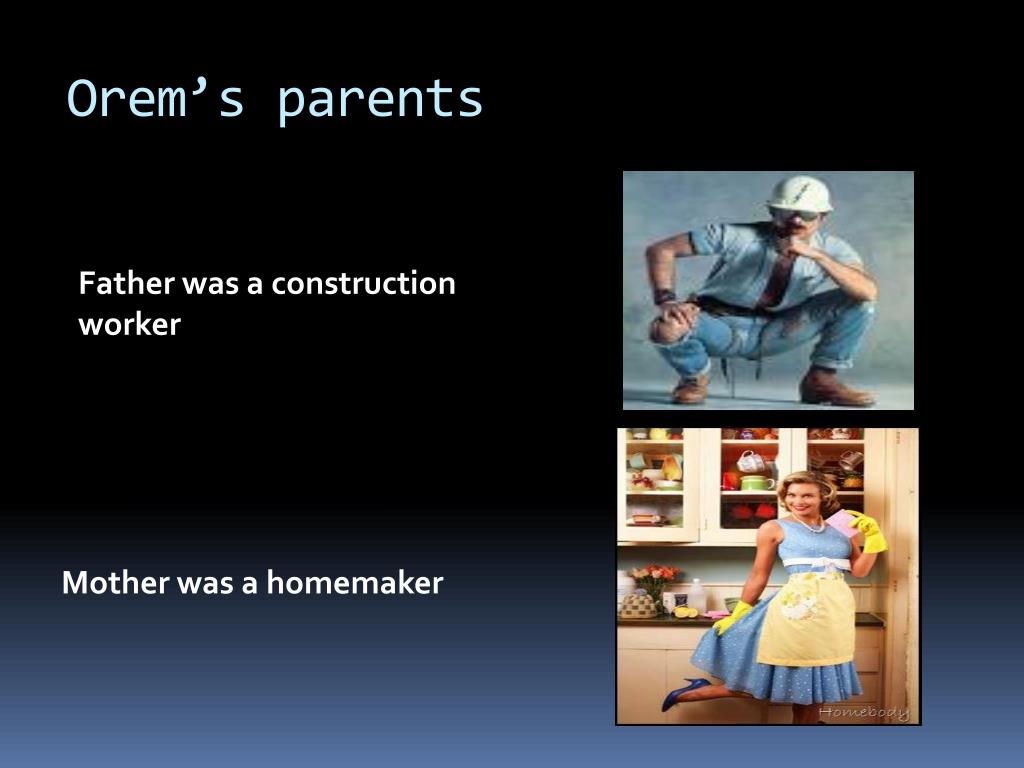 Orem’s parents

Father was a construction worker

Mother was a homemaker

Homebody